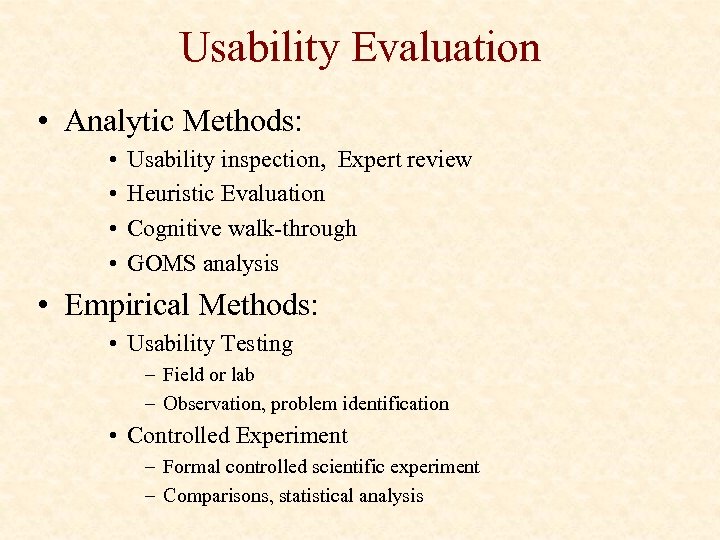 Usability Evaluation

• Analytic Methods:
  • Usability inspection, Expert review
  • Heuristic Evaluation
  • Cognitive walk-through
  • GOMS analysis
• Empirical Methods:
  • Usability Testing
    – Field or lab
    – Observation, problem identification
  • Controlled Experiment
    – Formal controlled scientific experiment
    – Comparisons, statistical analysis